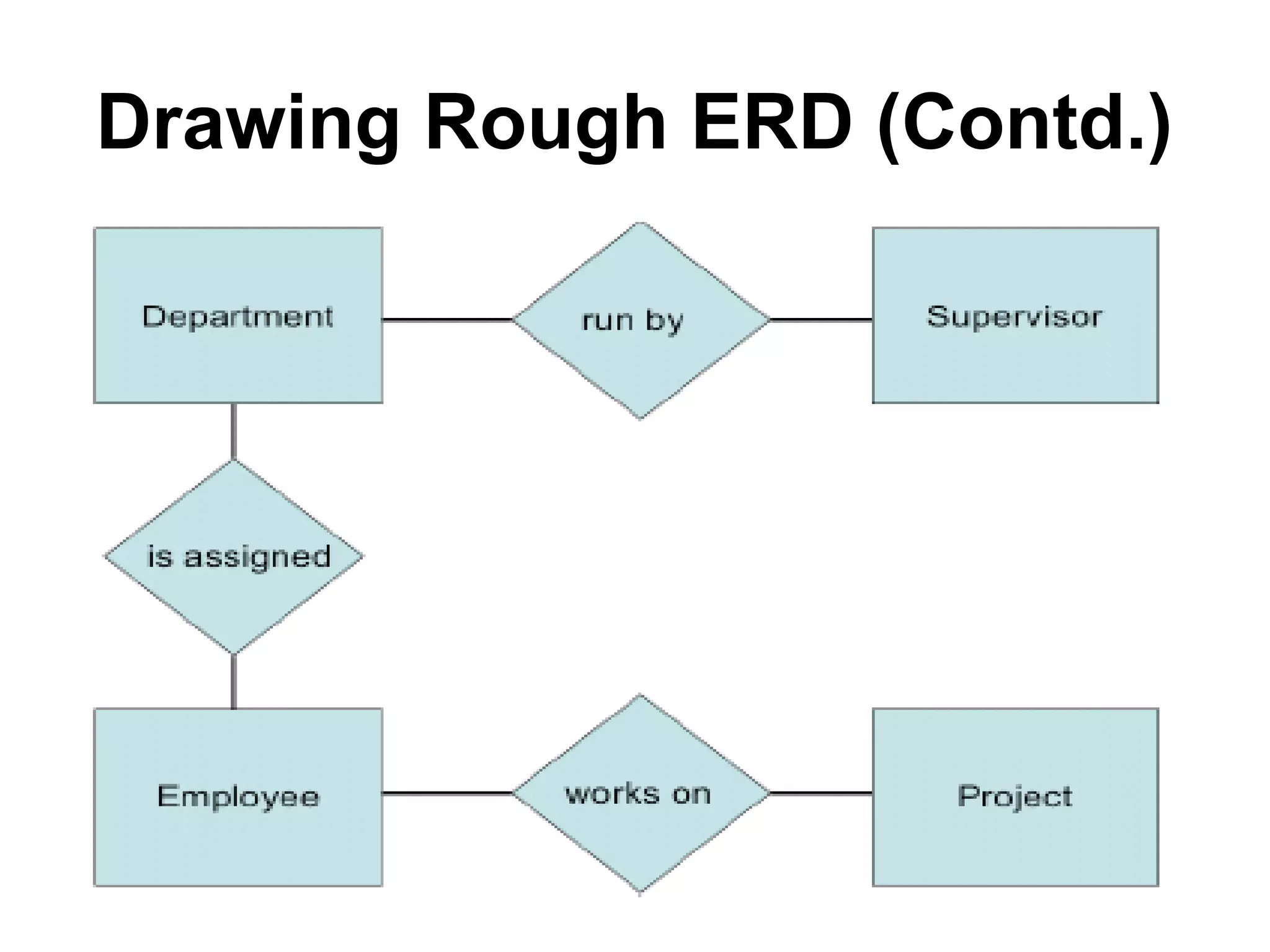 Drawing Rough ERD (Contd.)

Department

run by

Supervisor

is assigned

Employee

works on

Project